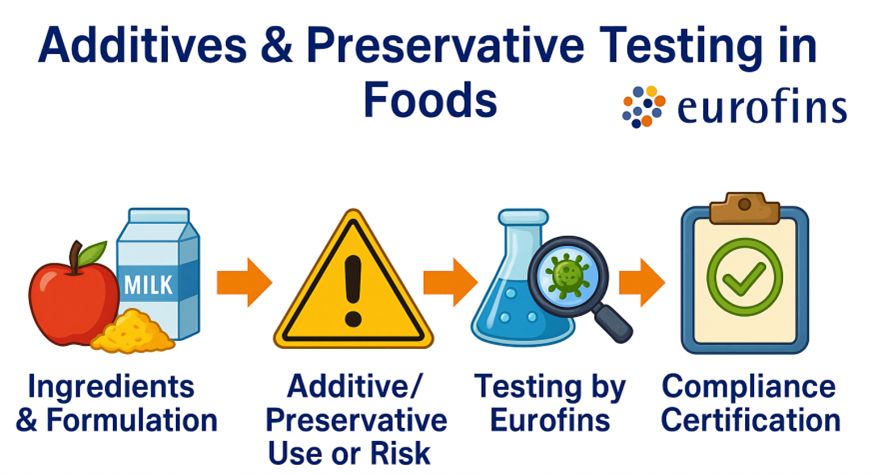 Additives & Preservative Testing in Foods

eurofins

MILK

Ingredients & Formulation

Additive/ Preservative Use or Risk

Testing by Eurofins

Compliance Certification